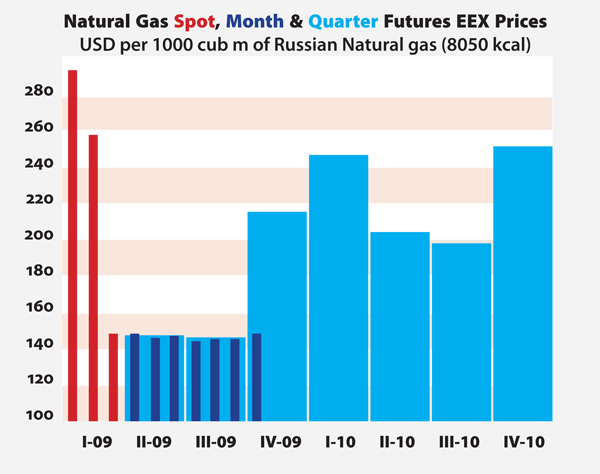 Natural Gas Spot, Month & Quarter Futures EEX Prices
USD per 1000 cub m of Russian Natural gas (8050 kcal)

280
260
240
220
200
180
160
140
120
100

I-09
II-09
III-09
IV-09
I-10
II-10
III-10
IV-10